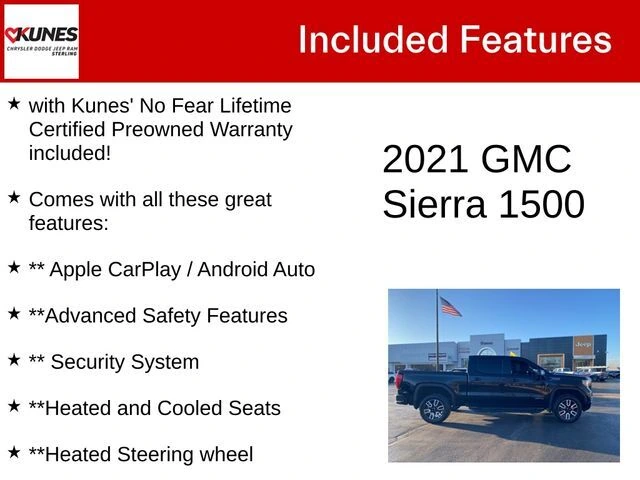 KUNES
CHRYSLER DODGE JEEP RAM
STERLING

Included Features

★ with Kunes' No Fear Lifetime Certified Preowned Warranty included!

★ Comes with all these great features:

★ ** Apple CarPlay / Android Auto

★ **Advanced Safety Features

★ ** Security System

★ **Heated and Cooled Seats

★ **Heated Steering wheel

2021 GMC Sierra 1500

Jeep